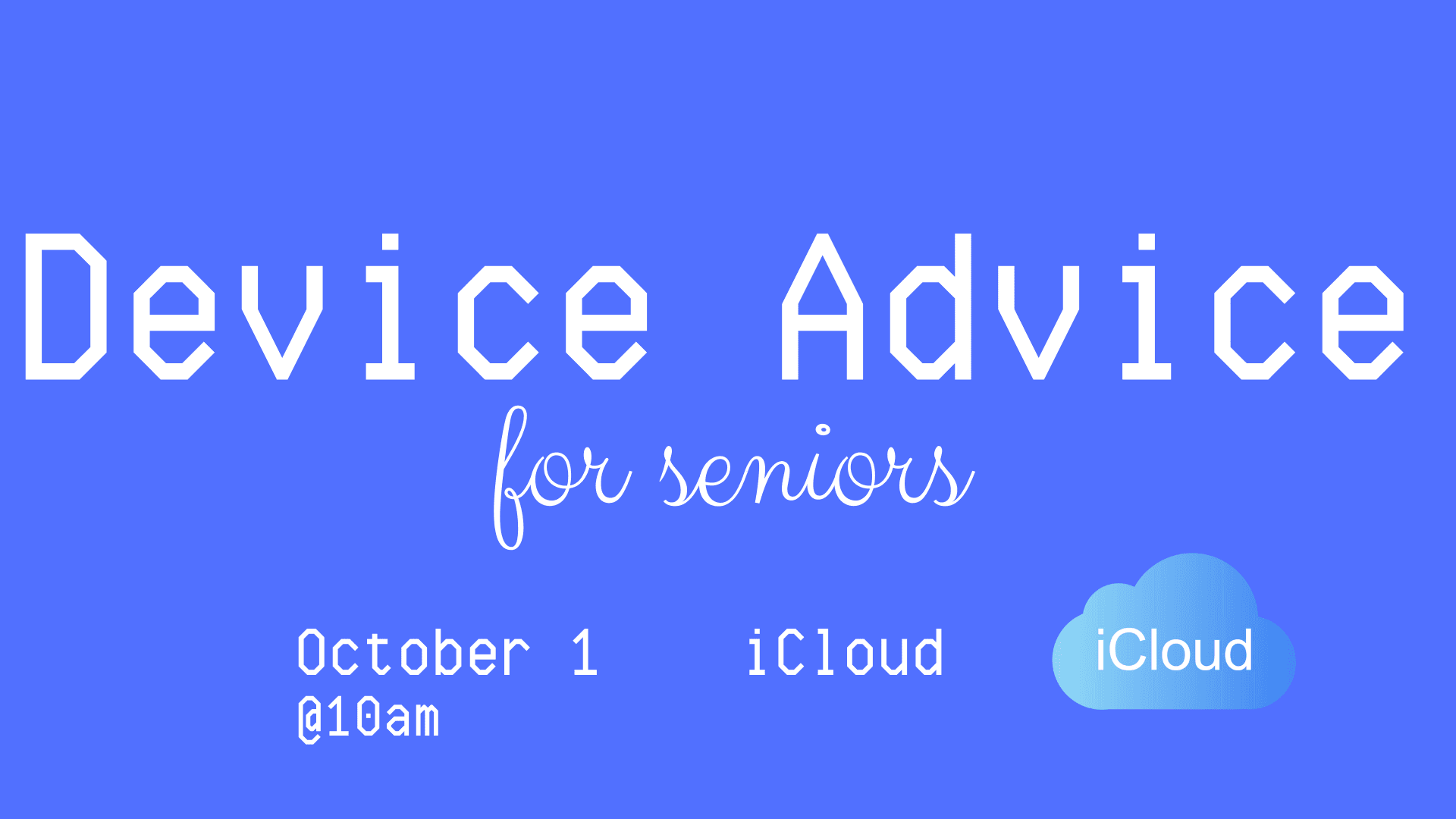 Device Advice

for seniors

October 1
@10am

iCloud

iCloud